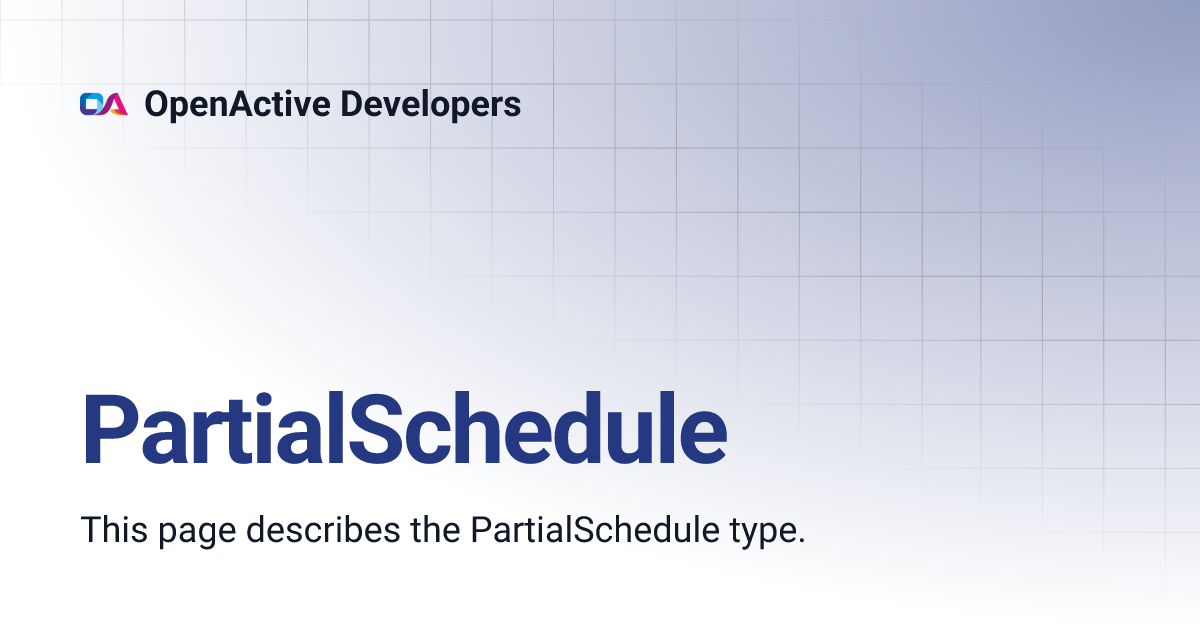 OpenActive Developers

PartialSchedule

This page describes the PartialSchedule type.